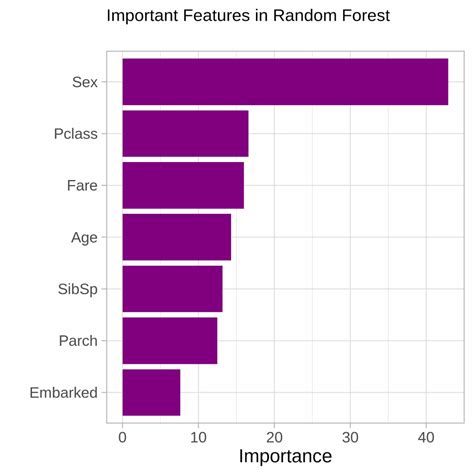 Important Features in Random Forest

Sex
Pclass
Fare
Age
SibSp
Parch
Embarked

0
10
20
30
40

Importance